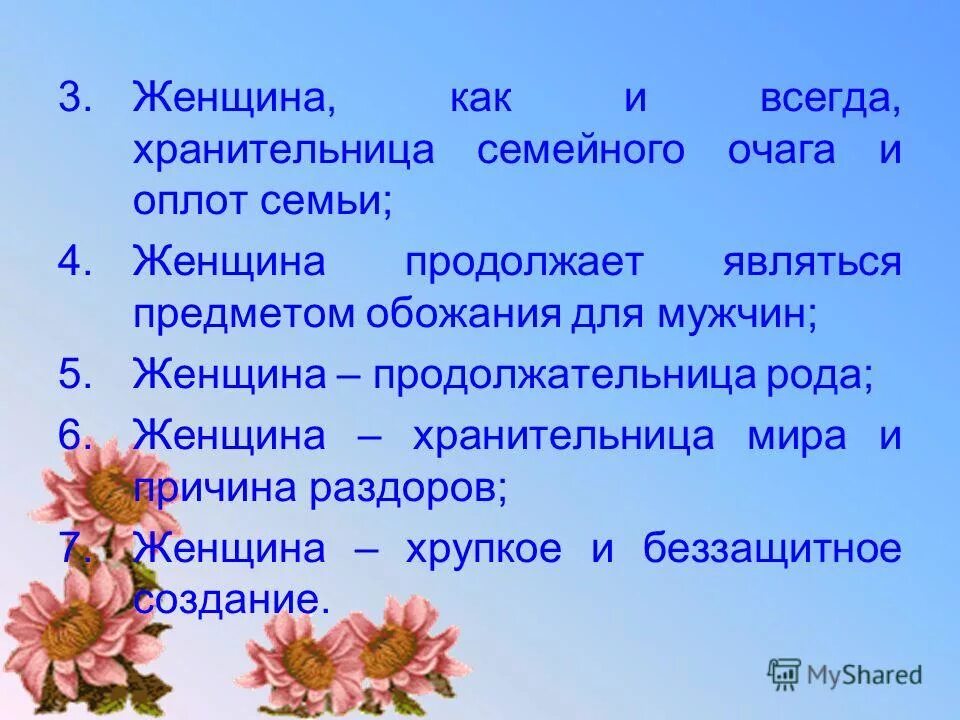 3. Женщина, как и всегда, хранительница семейного очага и оплот семьи;

4. Женщина продолжает являться предметом обожания для мужчин;

5. Женщина – продолжательница рода;

6. Женщина – хранительница мира и причина раздоров;

7. Женщина – хрупкое и беззащитное создание.

MyShared